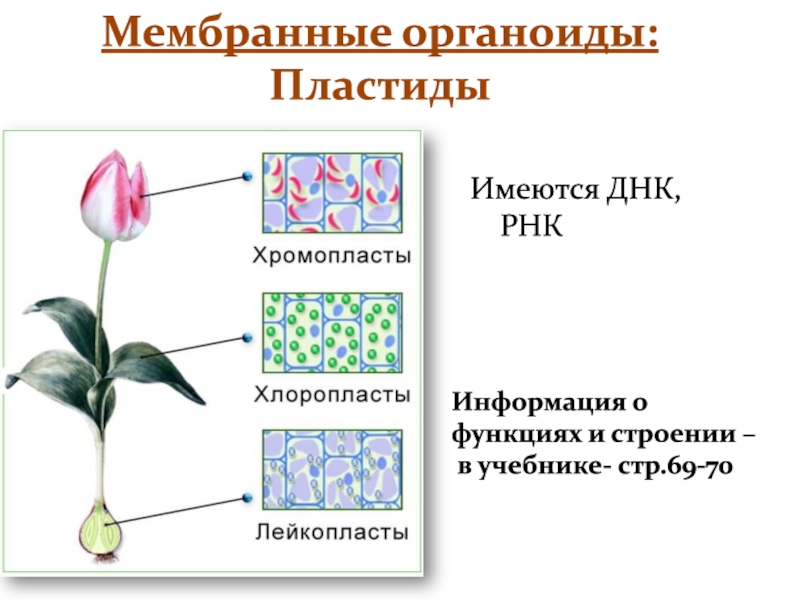 Мембранные органоиды:
Пластиды

Хромопласты

Хлоропласты

Лейкопласты

Имеются ДНК, РНК

Информация о функциях и строении – в учебнике- стр.69-70